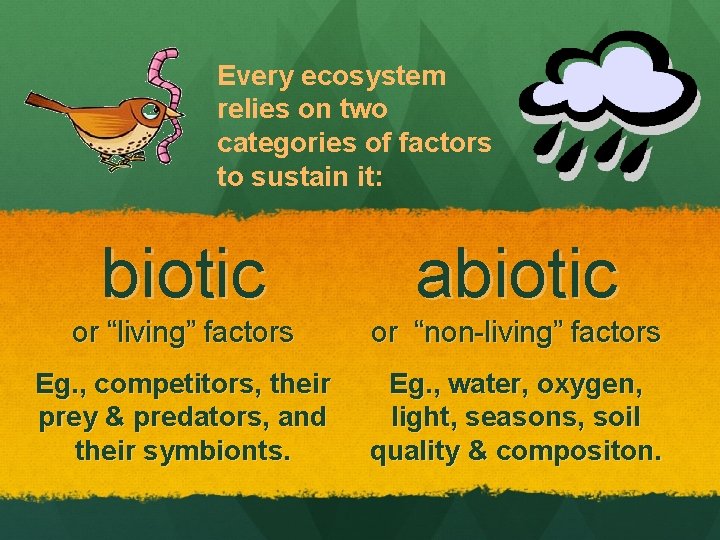 Every ecosystem relies on two categories of factors to sustain it:

biotic

or “living” factors

Eg., competitors, their prey & predators, and their symbionts.

abiotic

or “non-living” factors

Eg., water, oxygen, light, seasons, soil quality & compositon.